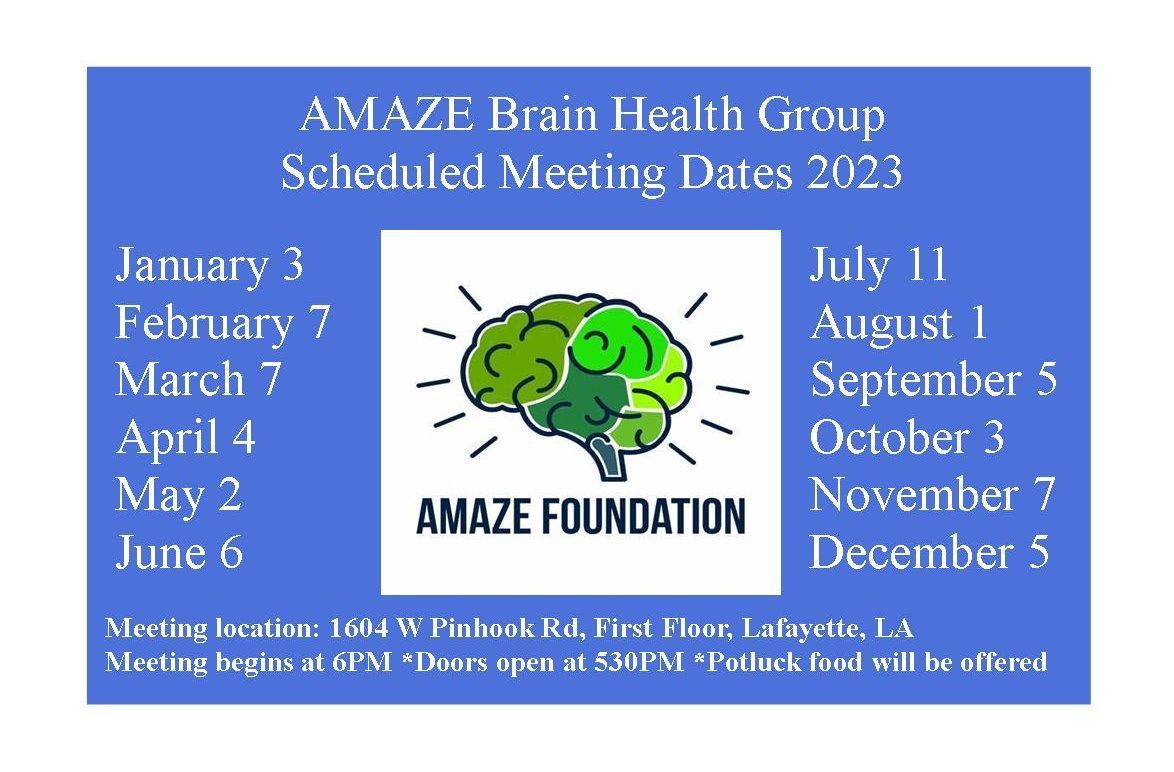 AMAZE Brain Health Group
Scheduled Meeting Dates 2023

January 3
February 7
March 7
April 4
May 2
June 6

AMAZE FOUNDATION

July 11
August 1
September 5
October 3
November 7
December 5

Meeting location: 1604 W Pinhook Rd, First Floor, Lafayette, LA
Meeting begins at 6PM *Doors open at 530PM *Potluck food will be offered